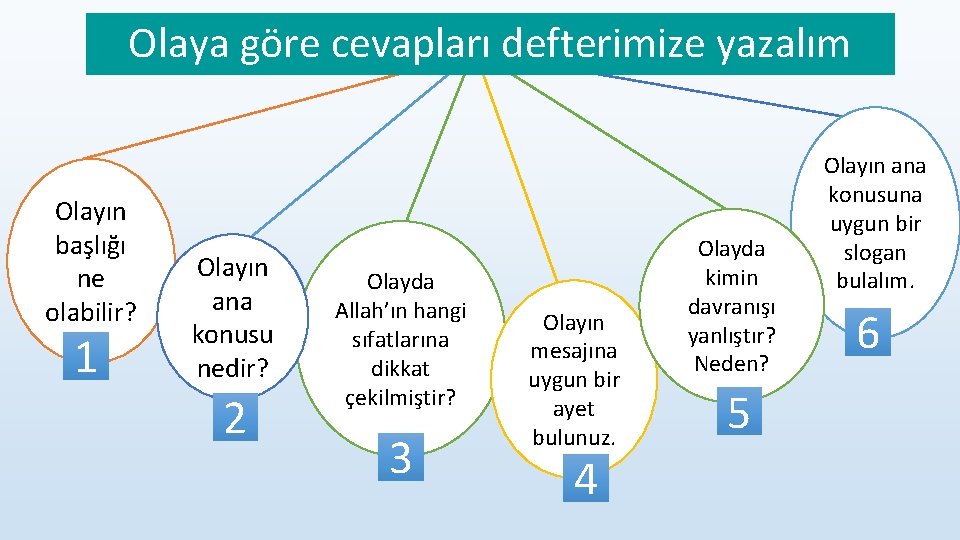 Olaya göre cevapları defterimize yazalım

Olayın başlığı ne olabilir?
1

Olayın ana konusu nedir?
2

Olayda Allah'ın hangi sıfatlarına dikkat çekilmiştir?
3

Olayın mesajına uygun bir ayet bulunuz.
4

Olayda kimin davranışı yanlıştır? Neden?
5

Olayın ana konusuna uygun bir slogan bulalım.
6